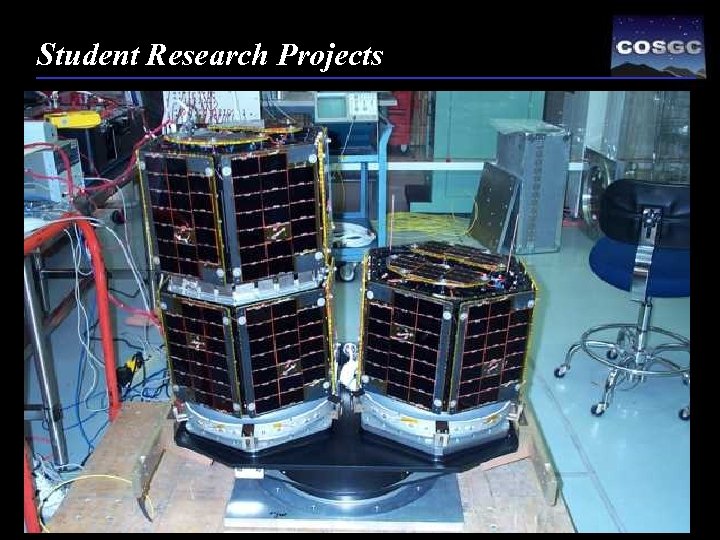 Student Research Projects

COSGC